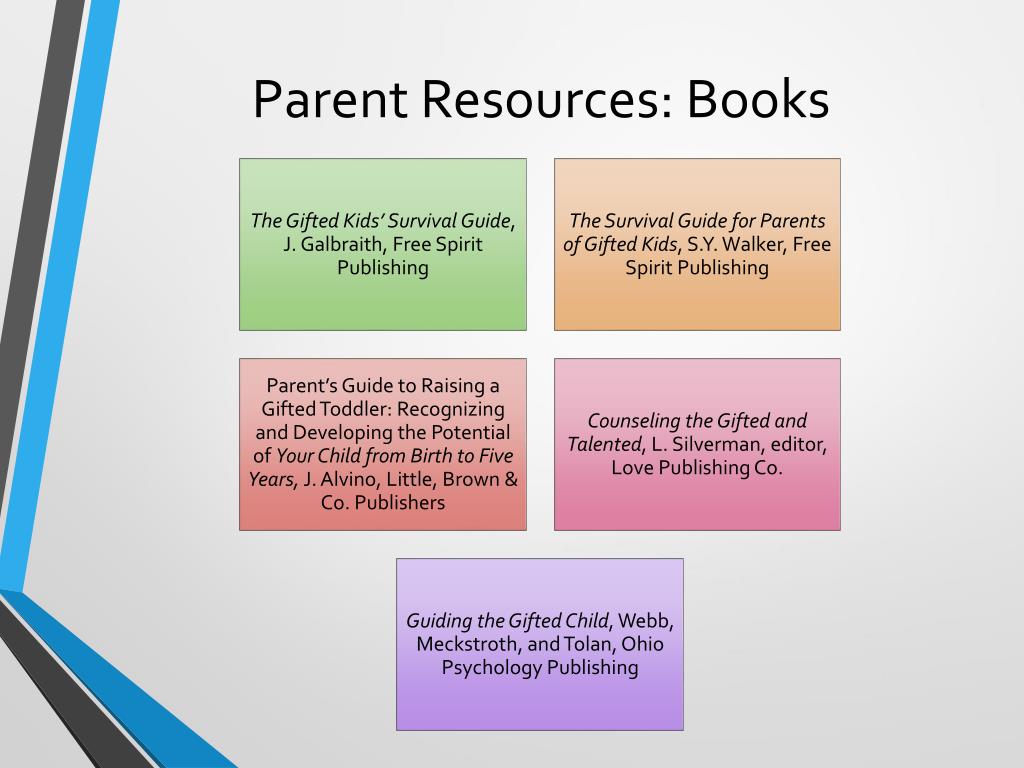 Parent Resources: Books

The Gifted Kids' Survival Guide, J. Galbraith, Free Spirit Publishing

The Survival Guide for Parents of Gifted Kids, S.Y. Walker, Free Spirit Publishing

Parent's Guide to Raising a Gifted Toddler: Recognizing and Developing the Potential of Your Child from Birth to Five Years, J. Alvino, Little, Brown & Co. Publishers

Counseling the Gifted and Talented, L. Silverman, editor, Love Publishing Co.

Guiding the Gifted Child, Webb, Meckstroth, and Tolan, Ohio Psychology Publishing